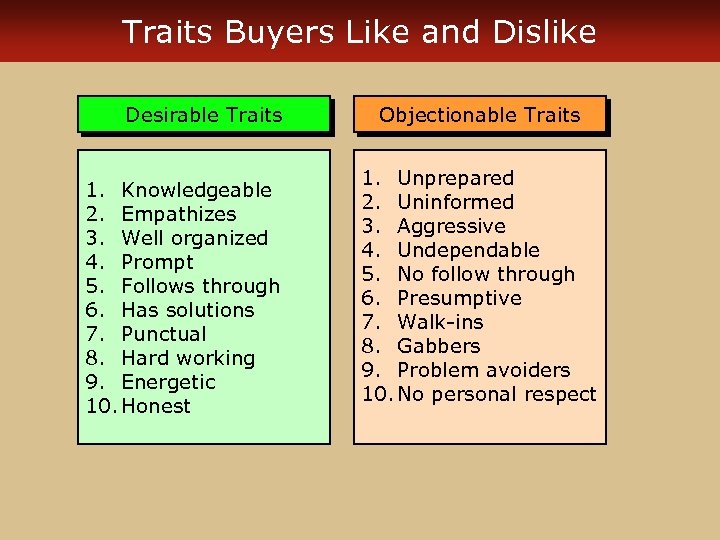 Traits Buyers Like and Dislike

Desirable Traits

1. Knowledgeable
2. Empathizes
3. Well organized
4. Prompt
5. Follows through
6. Has solutions
7. Punctual
8. Hard working
9. Energetic
10. Honest

Objectionable Traits

1. Unprepared
2. Uninformed
3. Aggressive
4. Undependable
5. No follow through
6. Presumptive
7. Walk-ins
8. Gabbers
9. Problem avoiders
10. No personal respect